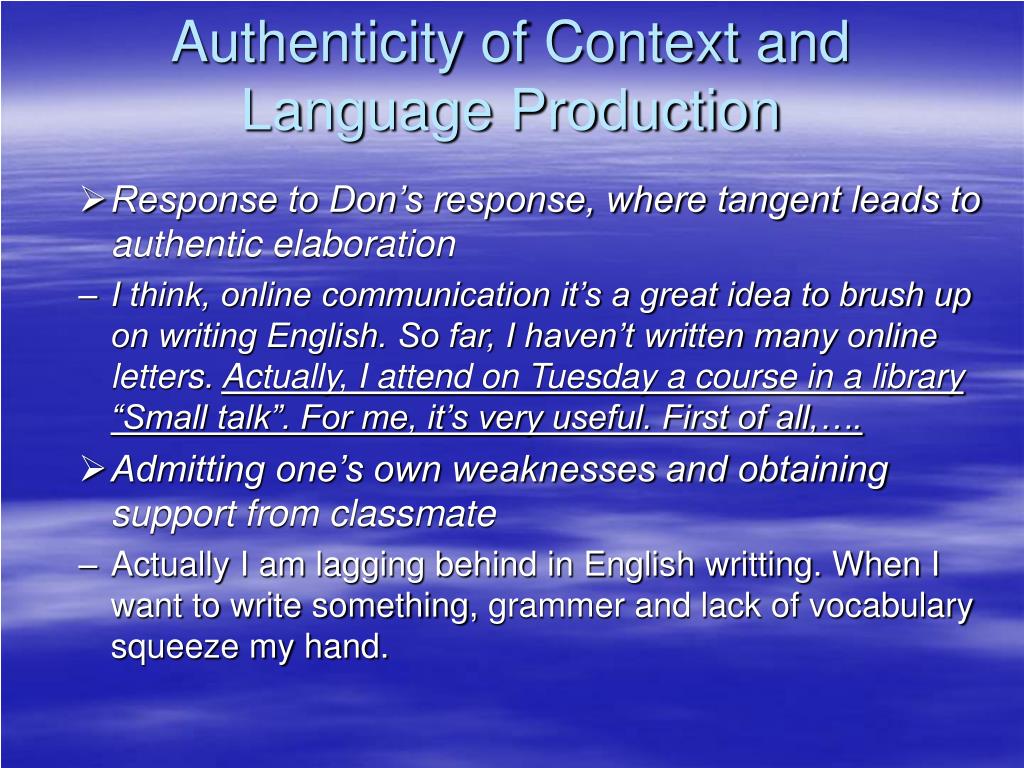 Authenticity of Context and Language Production

➢ Response to Don’s response, where tangent leads to authentic elaboration

– I think, online communication it’s a great idea to brush up on writing English. So far, I haven’t written many online letters. Actually, I attend on Tuesday a course in a library “Small talk”. For me, it’s very useful. First of all,….

➢ Admitting one’s own weaknesses and obtaining support from classmate

– Actually I am lagging behind in English writting. When I want to write something, grammer and lack of vocabulary squeeze my hand.